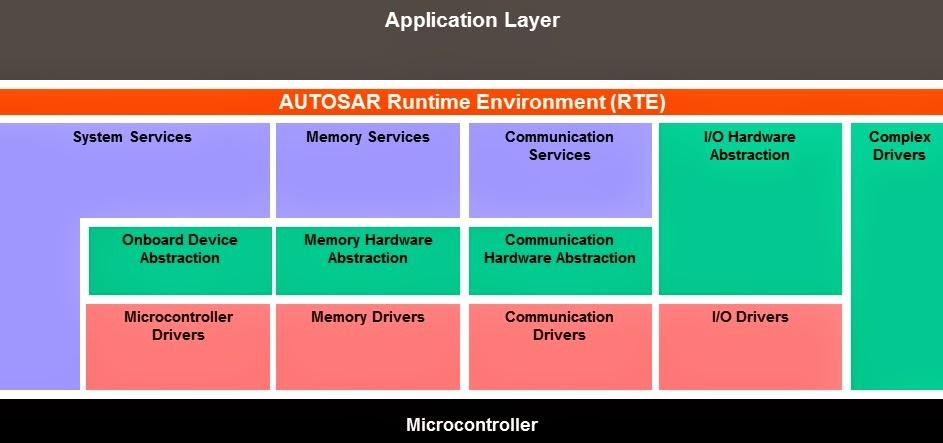 Application Layer

AUTOSAR Runtime Environment (RTE)

System Services

Memory Services

Communication Services

I/O Hardware Abstraction

Complex Drivers

Onboard Device Abstraction

Memory Hardware Abstraction

Communication Hardware Abstraction

Microcontroller Drivers

Memory Drivers

Communication Drivers

I/O Drivers

Microcontroller